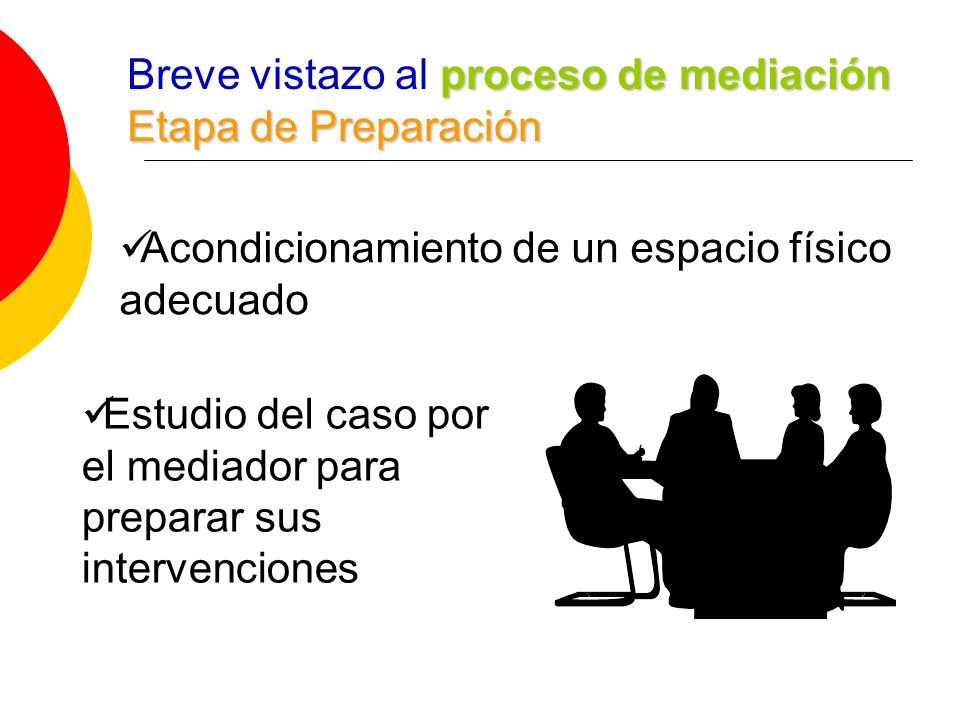 Breve vistazo al proceso de mediación
Etapa de Preparación

✓Acondicionamiento de un espacio físico adecuado

✓Estudio del caso por el mediador para preparar sus intervenciones